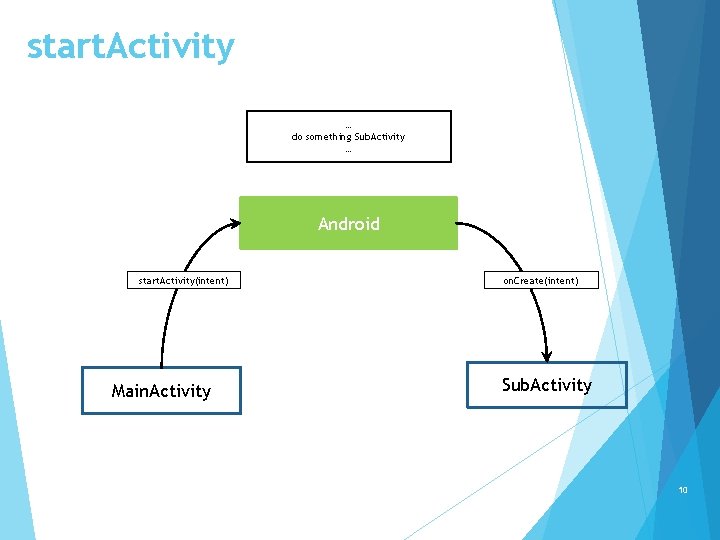 startActivity

...
do something SubActivity
...

Android

startActivity(intent)

onCreate(intent)

MainActivity

SubActivity

10